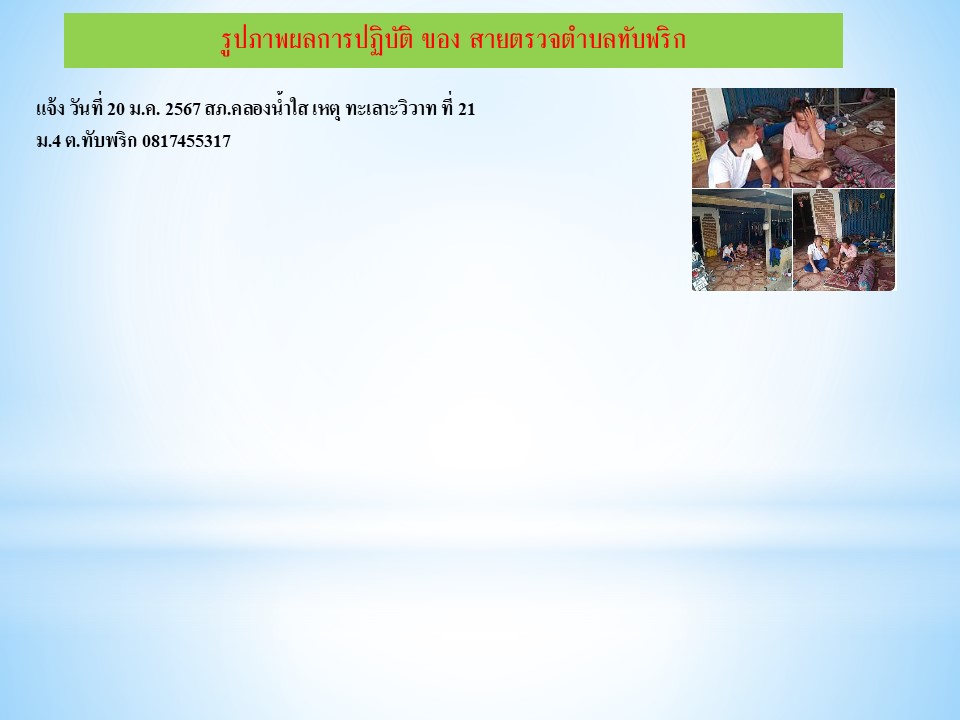 รูปภาพผลการปฏิบัติ ของ สายตรวจตำบลทับพริก

แจ้ง วันที่ 20 ม.ค. 2567 สภ.คลองน้ำใส เหตุ ทะเลาะวิวาท ที่ 21 ม.4 ต.ทับพริก 0817455317